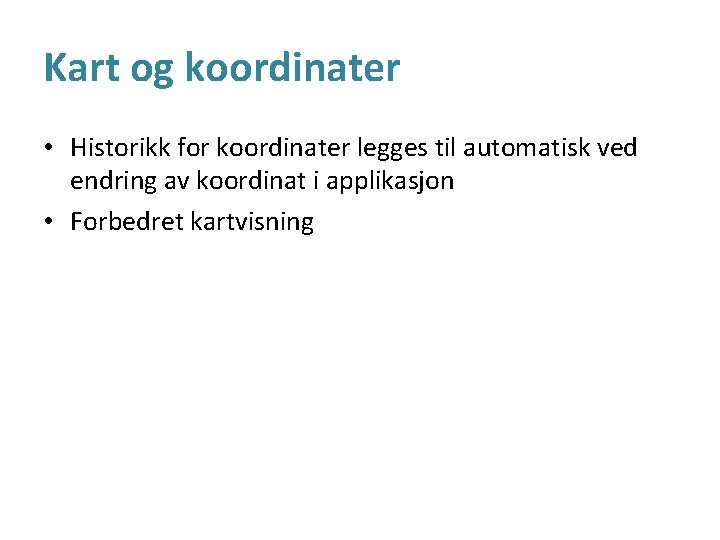 Kart og koordinater

• Historikk for koordinater legges til automatisk ved endring av koordinat i applikasjon

• Forbedret kartvisning